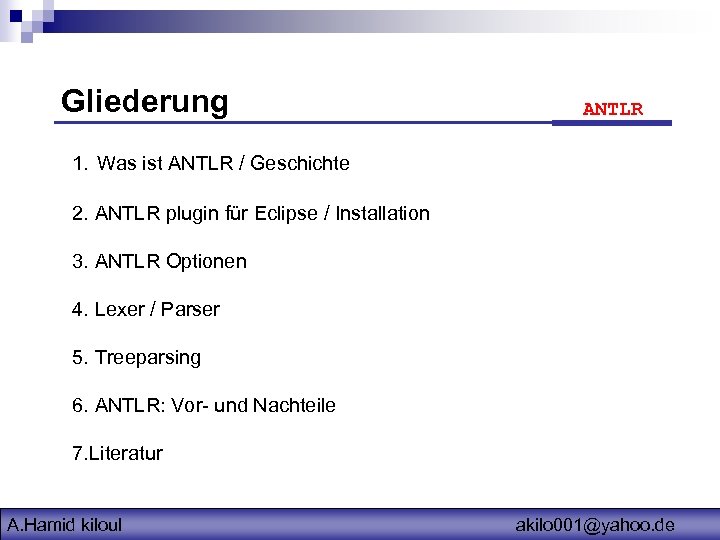 Gliederung

ANTLR

1. Was ist ANTLR / Geschichte

2. ANTLR plugin für Eclipse / Installation

3. ANTLR Optionen

4. Lexer / Parser

5. Treeparsing

6. ANTLR: Vor- und Nachteile

7.Literatur

A.Hamid kiloul

akilo001@yahoo.de